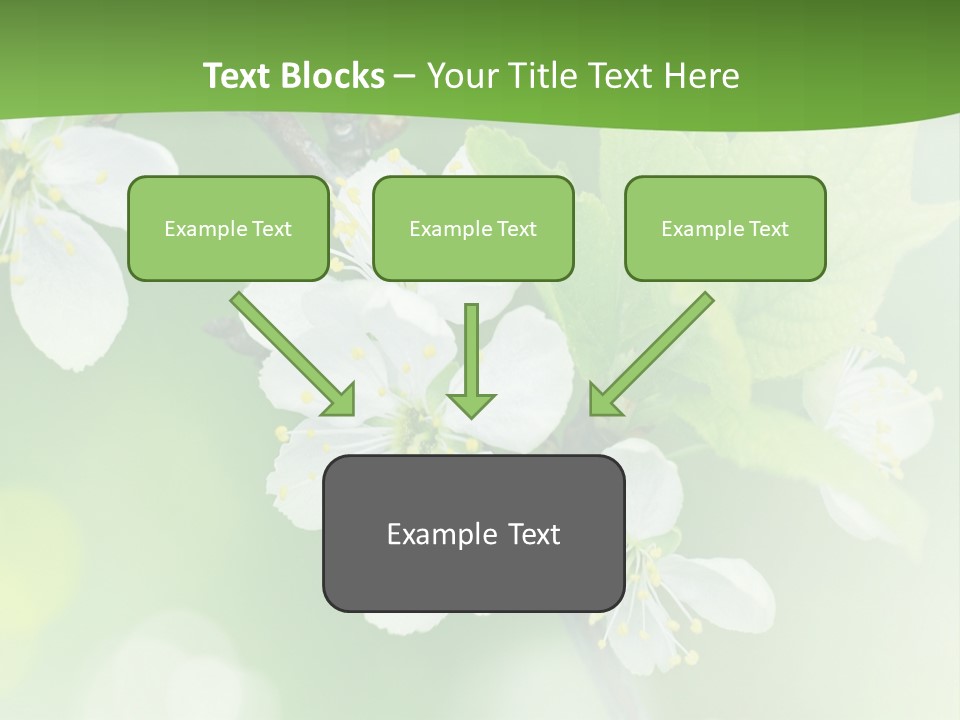 Text Blocks – Your Title Text Here

Example Text

Example Text

Example Text

Example Text